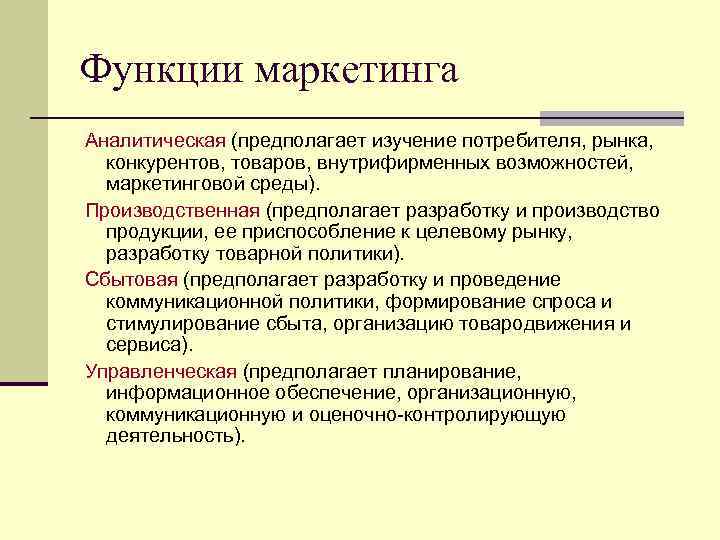 Функции маркетинга

Аналитическая (предполагает изучение потребителя, рынка, конкурентов, товаров, внутрифирменных возможностей, маркетинговой среды).

Производственная (предполагает разработку и производство продукции, ее приспособление к целевому рынку, разработку товарной политики).

Сбытовая (предполагает разработку и проведение коммуникационной политики, формирование спроса и стимулирование сбыта, организацию товародвижения и сервиса).

Управленческая (предполагает планирование, информационное обеспечение, организационную, коммуникационную и оценочно-контролирующую деятельность).